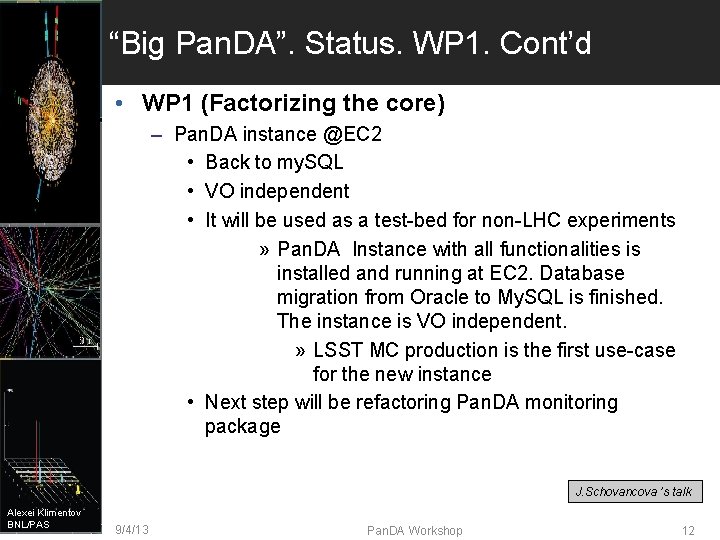 "Big PanDA". Status. WP1. Cont'd

• WP1 (Factorizing the core)
– PanDA instance @EC2
• Back to mySQL
• VO independent
• It will be used as a test-bed for non-LHC experiments
» PanDA Instance with all functionalities is installed and running at EC2. Database migration from Oracle to MySQL is finished. The instance is VO independent.
» LSST MC production is the first use-case for the new instance
• Next step will be refactoring PanDA monitoring package

J.Schovancova's talk

Alexei Klimentov
BNL/PAS

9/4/13

PanDA Workshop

12